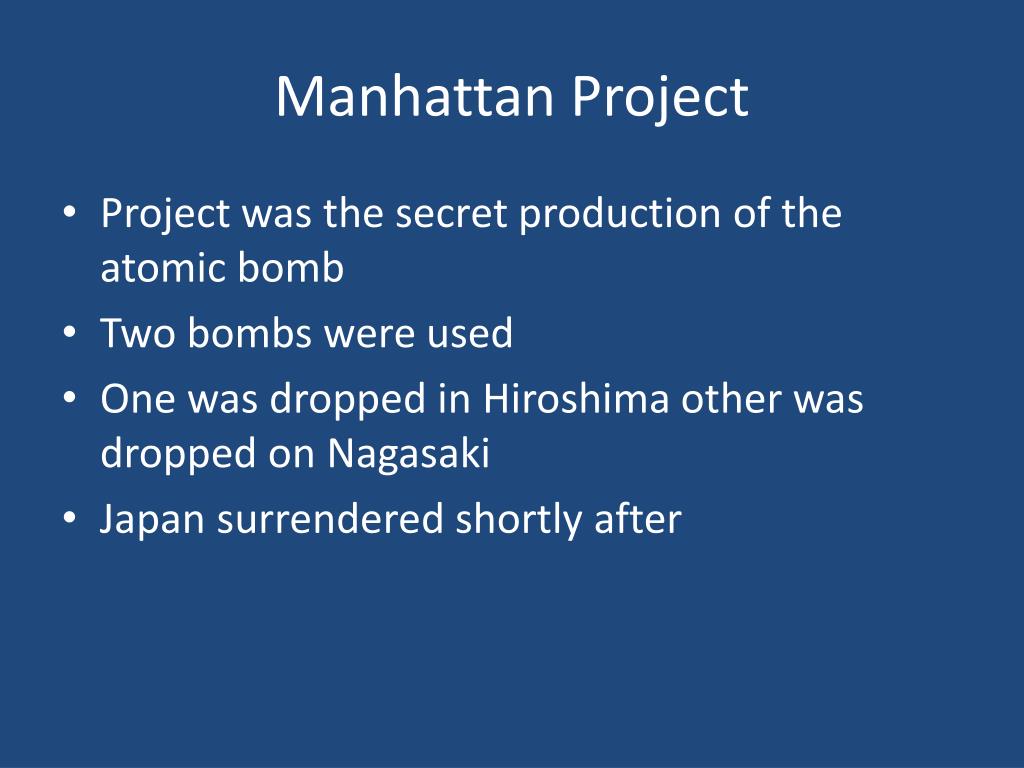 Manhattan Project

• Project was the secret production of the atomic bomb
• Two bombs were used
• One was dropped in Hiroshima other was dropped on Nagasaki
• Japan surrendered shortly after